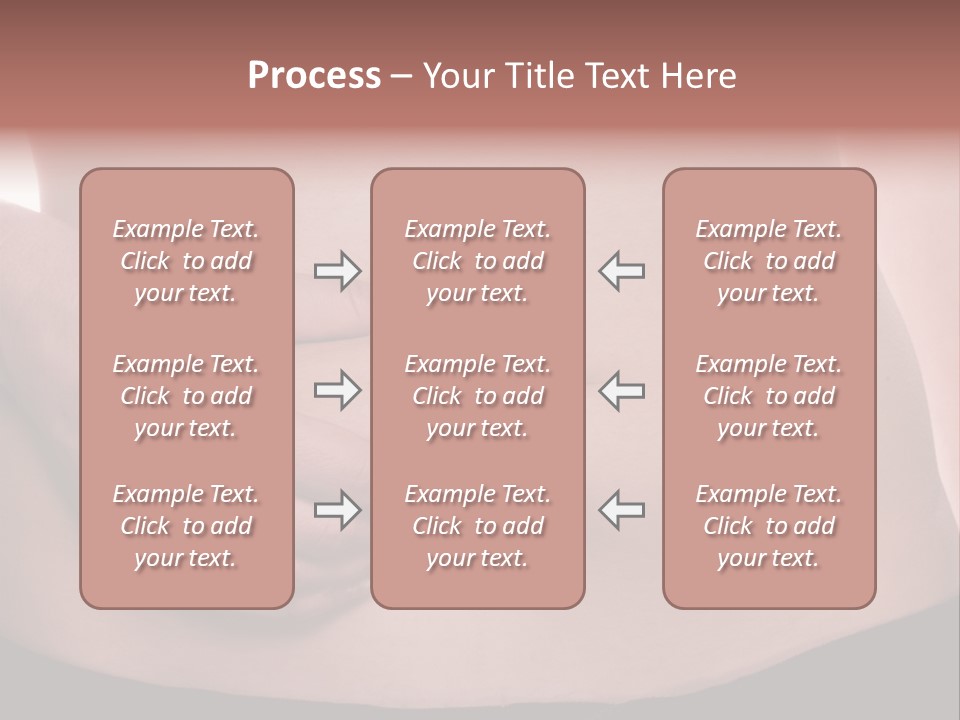 Process – Your Title Text Here

Example Text. Click to add your text.

Example Text. Click to add your text.

Example Text. Click to add your text.

Example Text. Click to add your text.

Example Text. Click to add your text.

Example Text. Click to add your text.

Example Text. Click to add your text.

Example Text. Click to add your text.

Example Text. Click to add your text.